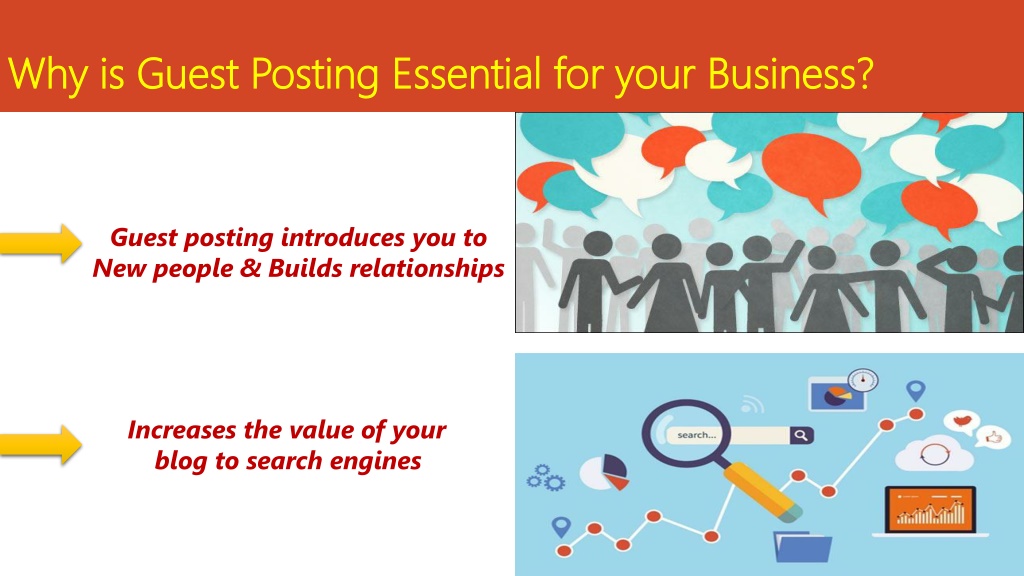 Why is Guest Posting Essential for your Business?

Guest posting introduces you to New people & Builds relationships

Increases the value of your blog to search engines

search...